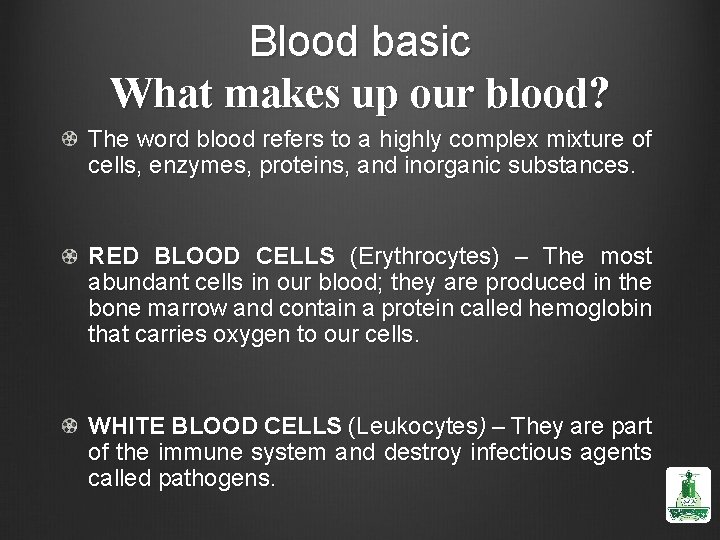 Blood basic
What makes up our blood?

The word blood refers to a highly complex mixture of cells, enzymes, proteins, and inorganic substances.

RED BLOOD CELLS (Erythrocytes) – The most abundant cells in our blood; they are produced in the bone marrow and contain a protein called hemoglobin that carries oxygen to our cells.

WHITE BLOOD CELLS (Leukocytes) – They are part of the immune system and destroy infectious agents called pathogens.